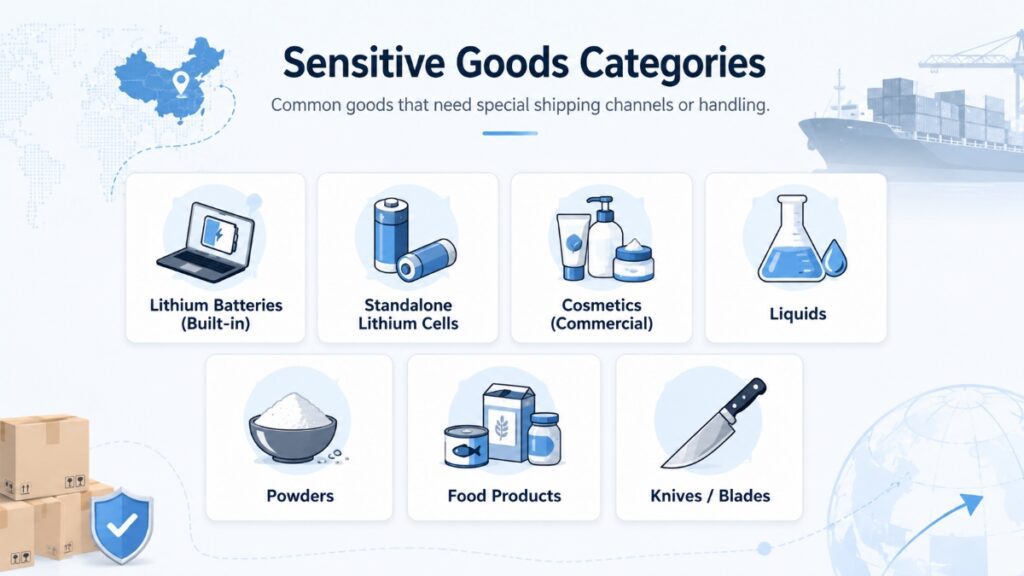 Sensitive Goods Categories

Common goods that need special shipping channels or handling.

Lithium Batteries (Built-in)

Standalone Lithium Cells

Cosmetics (Commercial)

Liquids

Powders

Food Products

Knives / Blades